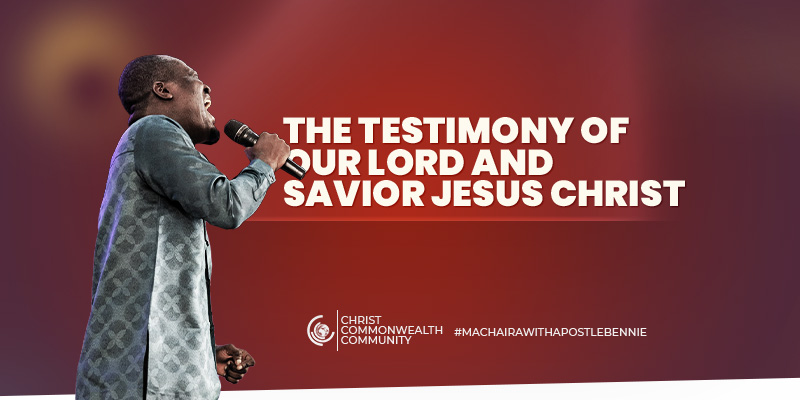 THE TESTIMONY OF OUR LORD AND SAVIOR JESUS CHRIST

CHRIST COMMONWEALTH COMMUNITY

#MACHAIRAWITHAPOSTLEBENNIE